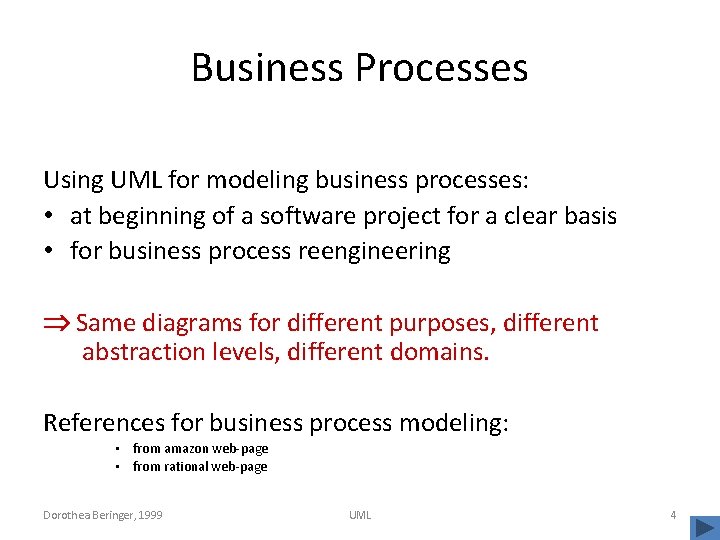 Business Processes

Using UML for modeling business processes:
• at beginning of a software project for a clear basis
• for business process reengineering

$\Rightarrow$ Same diagrams for different purposes, different abstraction levels, different domains.

References for business process modeling:
• from amazon web-page
• from rational web-page

Dorothea Beringer, 1999 UML 4